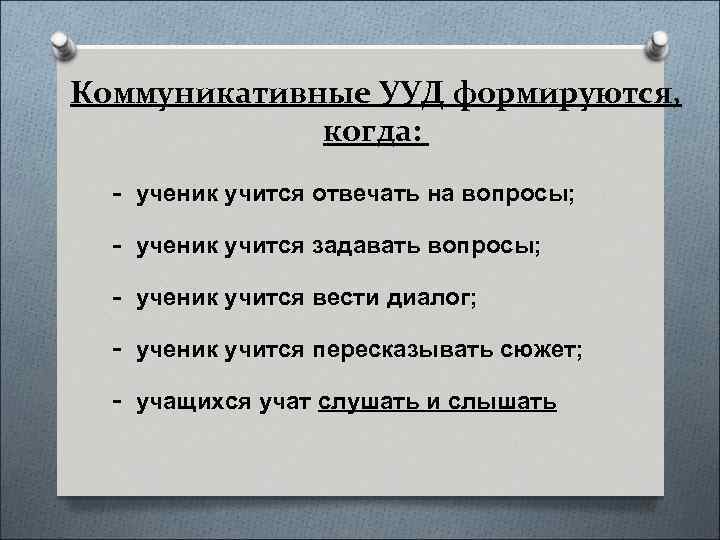 Коммуникативные УУД формируются, когда:

- ученик учится отвечать на вопросы;

- ученик учится задавать вопросы;

- ученик учится вести диалог;

- ученик учится пересказывать сюжет;

- учащихся учат слушать и слышать